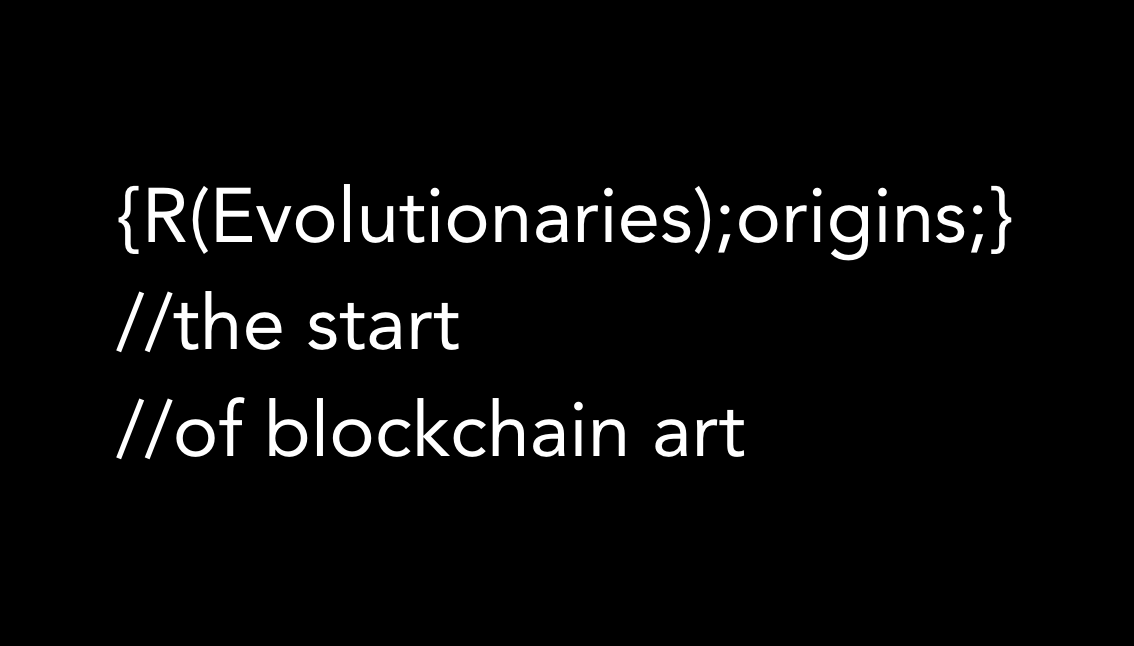 {R(Evolutionaries);origins;}
//the start
//of blockchain art